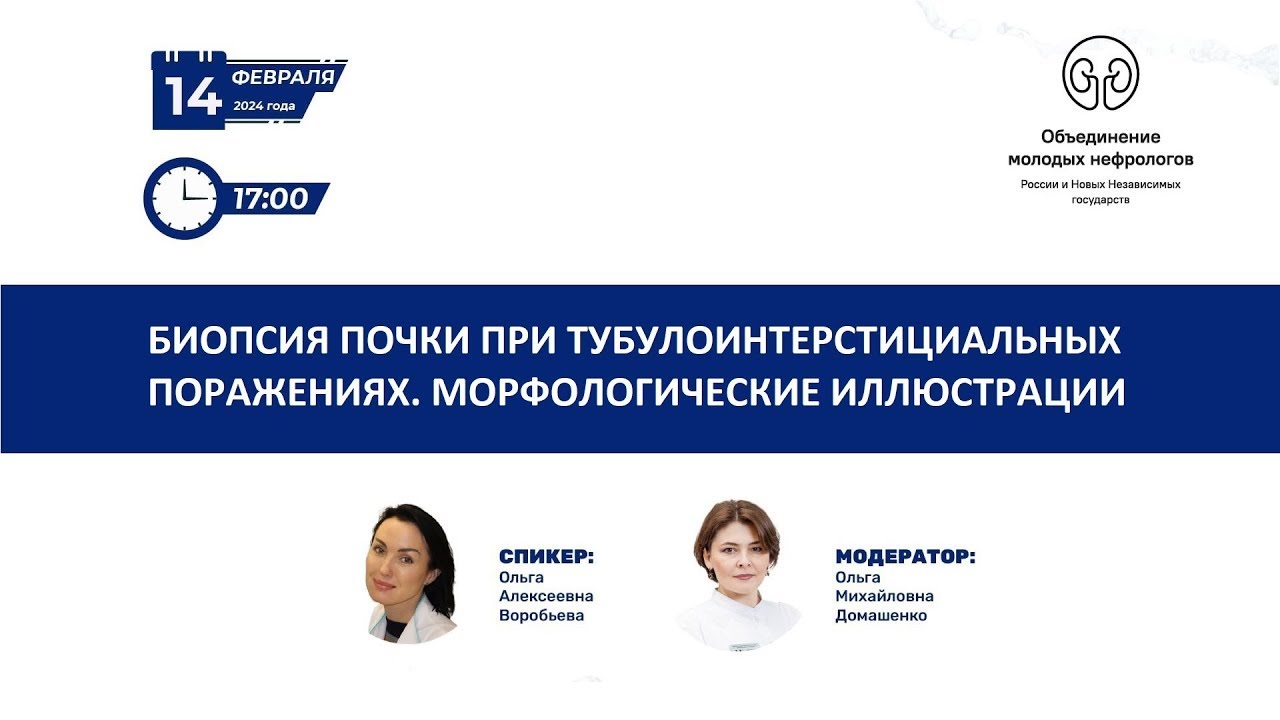 14 ФЕВРАЛЯ
2024 года

17:00

Объединение молодых нефрологов
России и Новых Независимых государств

БИОПСИЯ ПОЧКИ ПРИ ТУБУЛОИНТЕРСТИЦИАЛЬНЫХ ПОРАЖЕНИЯХ. МОРФОЛОГИЧЕСКИЕ ИЛЛЮСТРАЦИИ

СПИКЕР:
Ольга
Алексеевна
Воробьева

МОДЕРАТОР:
Ольга
Михайловна
Домашенко